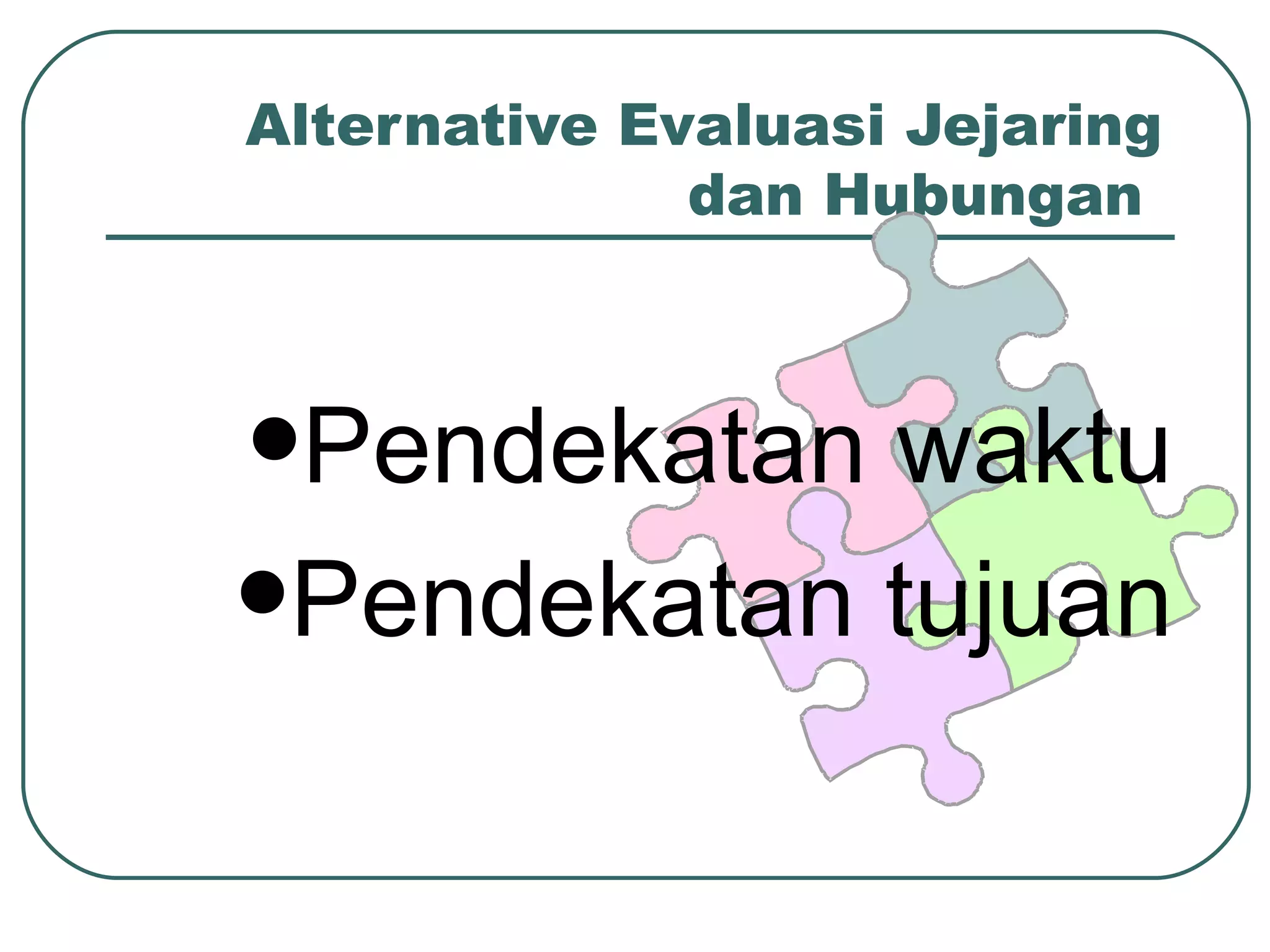 Alternative Evaluasi Jejaring dan Hubungan

•Pendekatan waktu
•Pendekatan tujuan